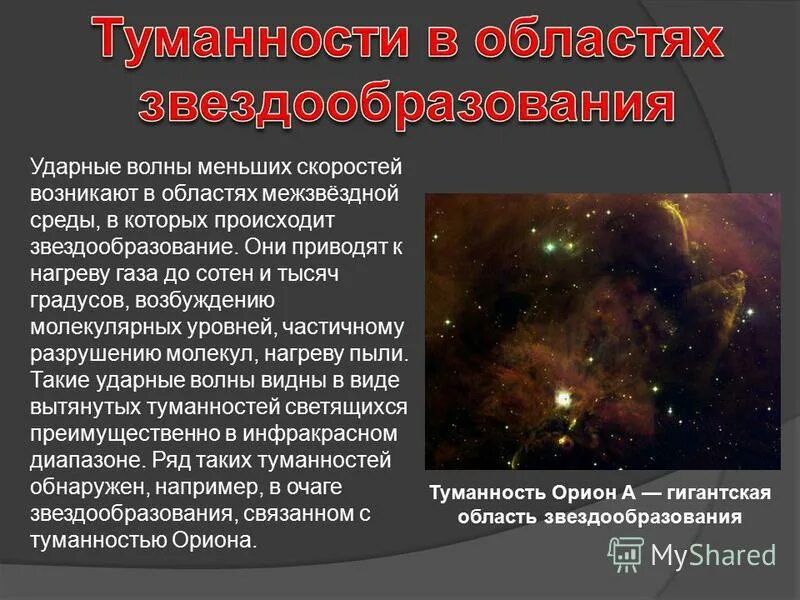 Туманности в областях звездообразования

Ударные волны меньших скоростей возникают в областях межзвёздной среды, в которых происходит звездообразование. Они приводят к нагреву газа до сотен и тысяч градусов, возбуждению молекулярных уровней, частичному разрушению молекул, нагреву пыли. Такие ударные волны видны в виде вытянутых туманностей светящихся преимущественно в инфракрасном диапазоне. Ряд таких туманностей обнаружен, например, в очаге звездообразования, связанном с туманностью Ориона.

Туманность Орион А — гигантская область звездообразования

MyShared